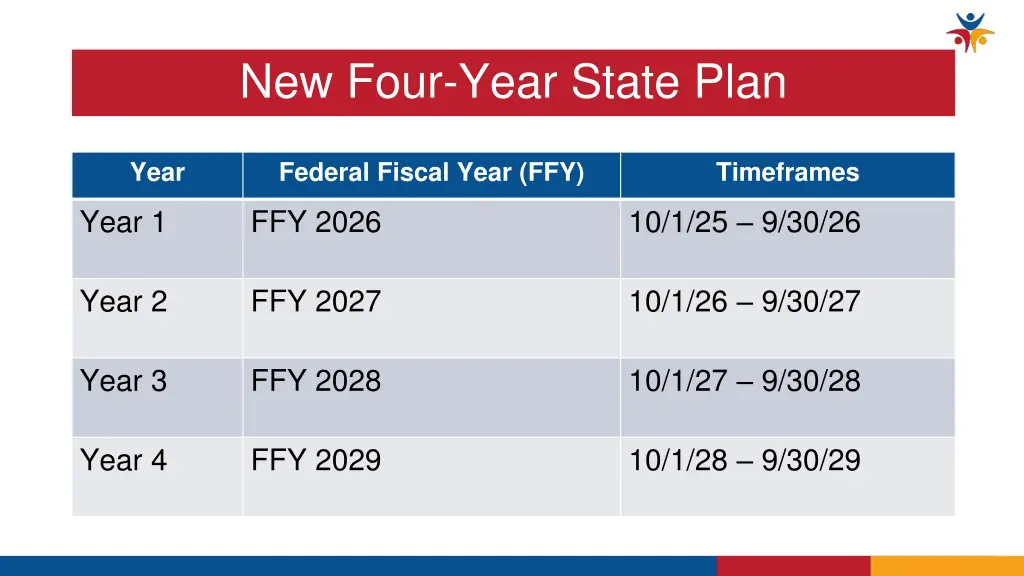 New Four-Year State Plan

| Year | Federal Fiscal Year (FFY) | Timeframes |
|---|---|---|
| Year 1 | FFY 2026 | 10/1/25 – 9/30/26 |
| Year 2 | FFY 2027 | 10/1/26 – 9/30/27 |
| Year 3 | FFY 2028 | 10/1/27 – 9/30/28 |
| Year 4 | FFY 2029 | 10/1/28 – 9/30/29 |